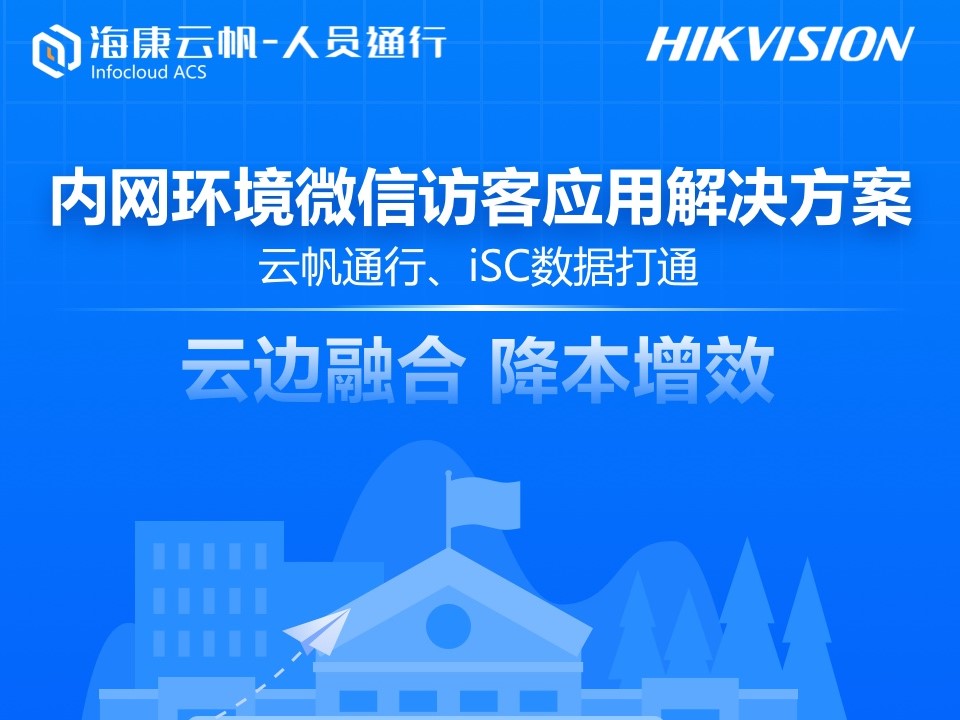 海康云帆-人员通行
Infocloud ACS

HIKVISION

内网环境微信访客应用解决方案

云帆通行、iSC数据打通

云边融合 降本增效